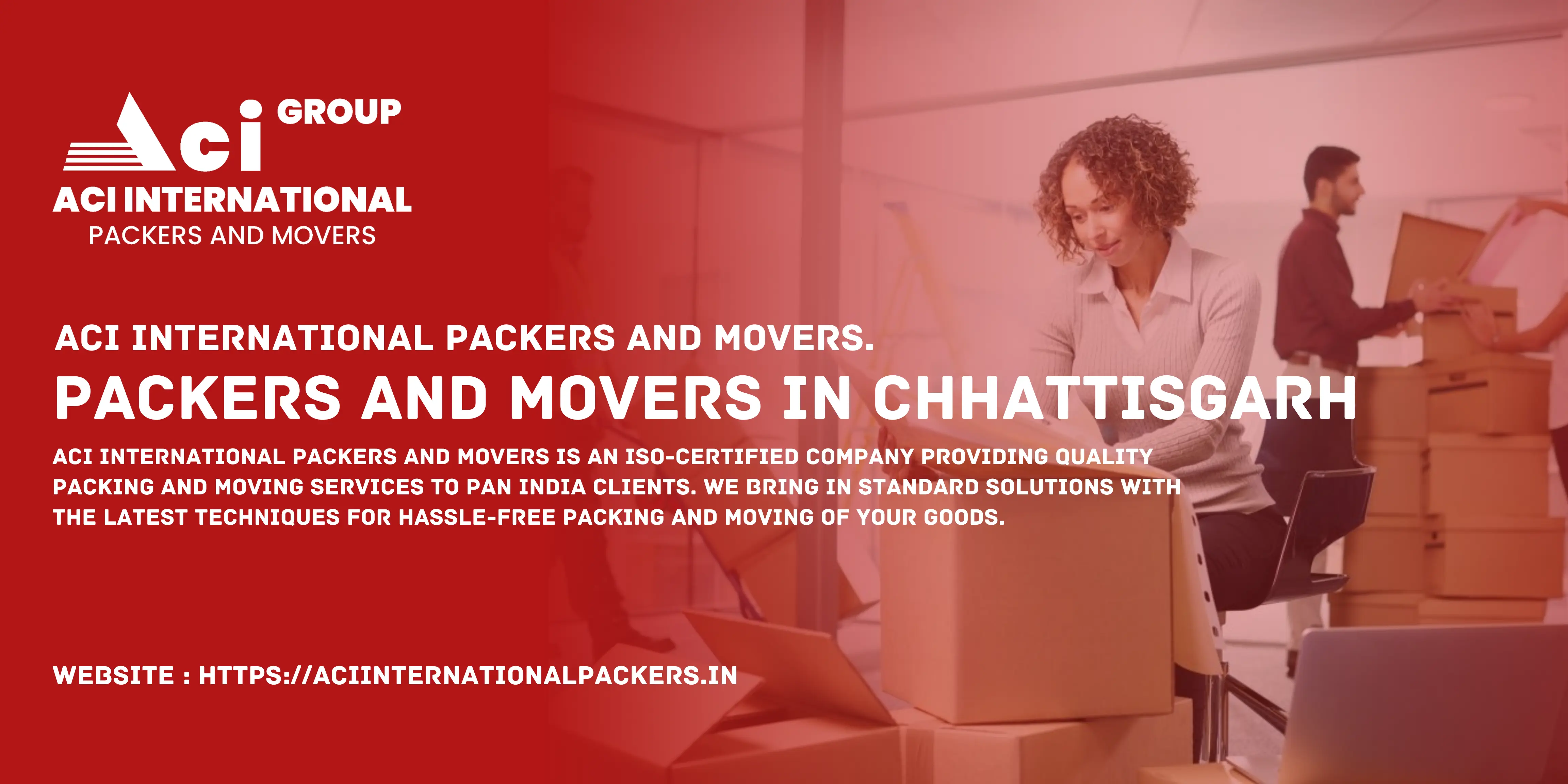 Aci GROUP
ACI INTERNATIONAL
PACKERS AND MOVERS

ACI INTERNATIONAL PACKERS AND MOVERS.
PACKERS AND MOVERS IN CHHATTISGARH

ACI INTERNATIONAL PACKERS AND MOVERS IS AN ISO-CERTIFIED COMPANY PROVIDING QUALITY PACKING AND MOVING SERVICES TO PAN INDIA CLIENTS. WE BRING IN STANDARD SOLUTIONS WITH THE LATEST TECHNIQUES FOR HASSLE-FREE PACKING AND MOVING OF YOUR GOODS.

WEBSITE : HTTPS://ACIINTERNATIONALPACKERS.IN